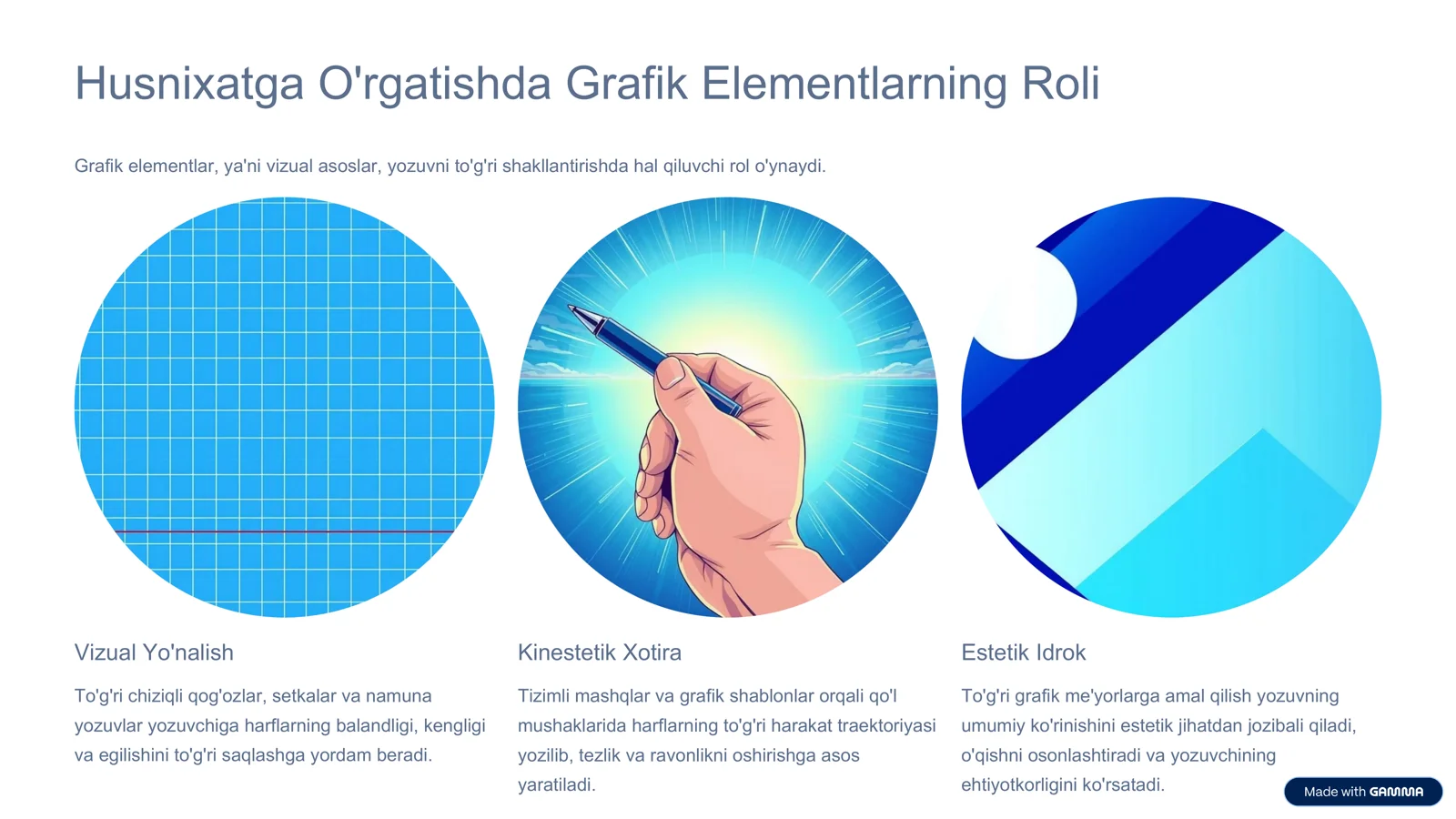 Husnixatga O'rgatishda Grafik Elementlarning Roli

Grafik elementlar, ya'ni vizual asoslar, yozuvni to'g'ri shakllantirishda hal qiluvchi rol o'ynaydi.

Vizual Yo'nalish

To'g'ri chiziqli qog'ozlar, setkalar va namuna yozuvlar yozuvchiga harflarning balandligi, kengligi va egilishini to'g'ri saqlashga yordam beradi.

Kinestetik Xotira

Tizimli mashqlar va grafik shablonlar orqali qo'l mushaklarida harflarning to'g'ri harakat traektoriyasi yozilib, tezlik va ravonlikni oshirishga asos yaratiladi.

Estetik Idrok

To'g'ri grafik me'yorlarga amal qilish yozuvning umumiy ko'rinishini estetik jihatdan jozibali qiladi, o'qishni osonlashtiradi va yozuvchining ehtiyotkorligini ko'rsatadi.

Made with GAMMA